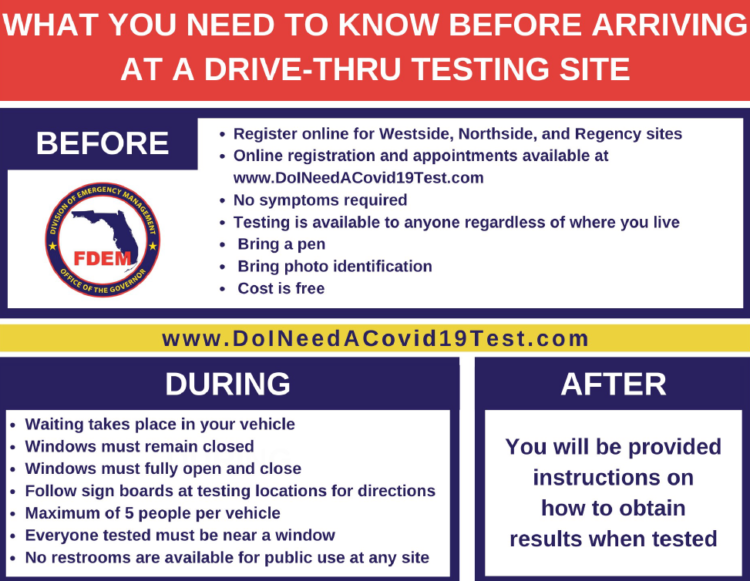 WHAT YOU NEED TO KNOW BEFORE ARRIVING AT A DRIVE-THRU TESTING SITE

BEFORE

DIVISION OF EMERGENCY MANAGEMENT
FDEM
OFFICE OF THE GOVERNOR

• Register online for Westside, Northside, and Regency sites
• Online registration and appointments available at www.DoINeedACovid19Test.com
• No symptoms required
• Testing is available to anyone regardless of where you live
• Bring a pen
• Bring photo identification
• Cost is free

www.DoINeedACovid19Test.com

DURING

• Waiting takes place in your vehicle
• Windows must remain closed
• Windows must fully open and close
• Follow sign boards at testing locations for directions
• Maximum of 5 people per vehicle
• Everyone tested must be near a window
• No restrooms are available for public use at any site

AFTER

You will be provided instructions on how to obtain results when tested